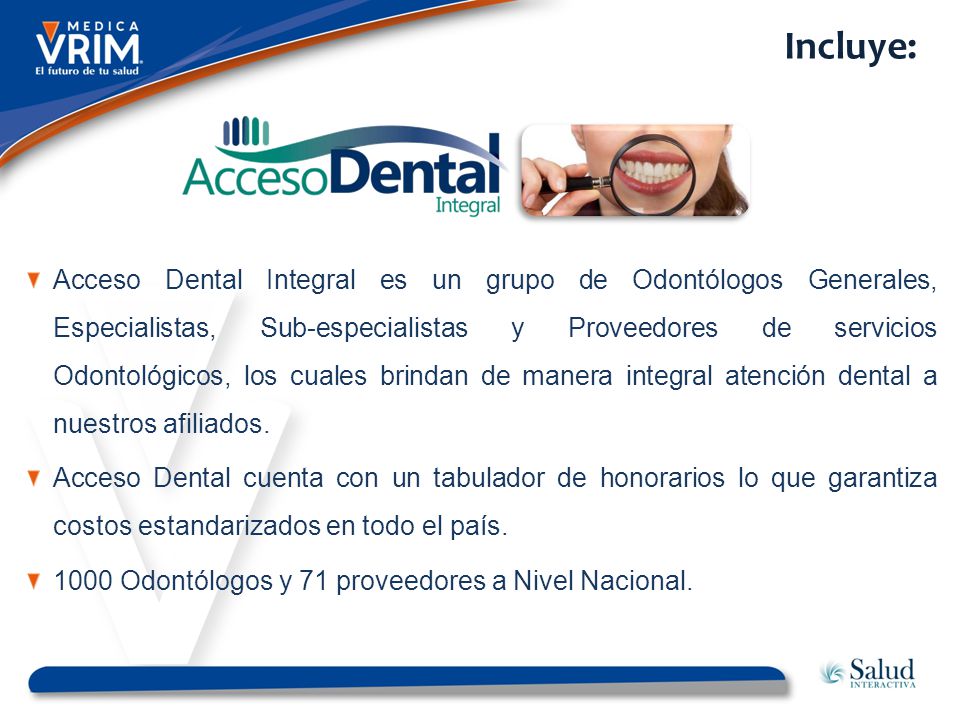 MEDICA VRIM
El futuro de tu salud

Incluye:

AccesoDental Integral

Acceso Dental Integral es un grupo de Odontólogos Generales, Especialistas, Sub-especialistas y Proveedores de servicios Odontológicos, los cuales brindan de manera integral atención dental a nuestros afiliados.

Acceso Dental cuenta con un tabulador de honorarios lo que garantiza costos estandarizados en todo el país.

1000 Odontólogos y 71 proveedores a Nivel Nacional.

Salud INTERACTIVA